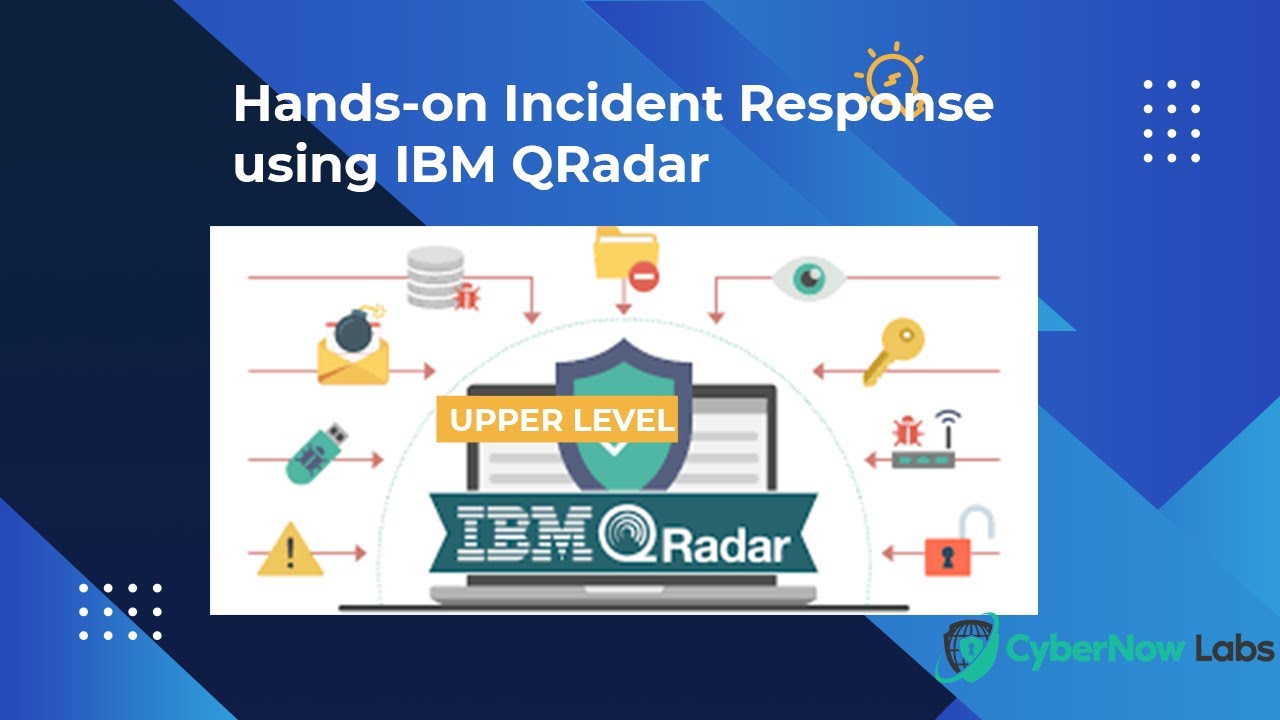 Hands-on Incident Response using IBM QRadar

UPPER LEVEL

IBM QRadar

CyberNow Labs